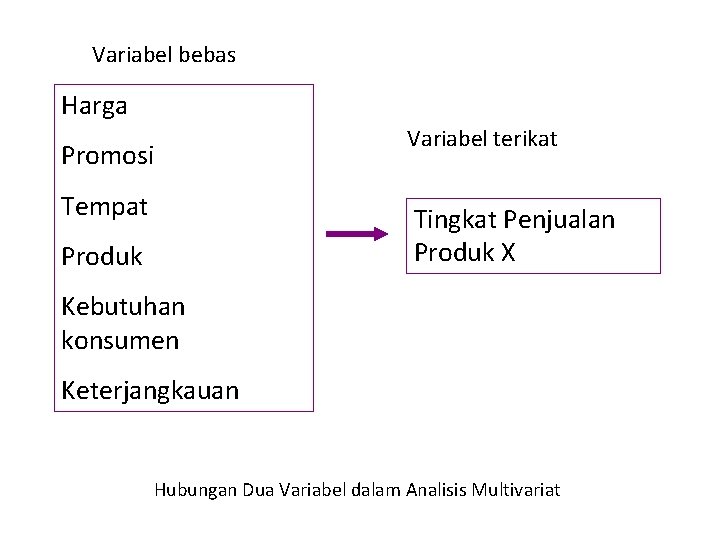 Variabel bebas

Harga

Promosi

Tempat

Produk

Kebutuhan konsumen

Keterjangkauan

Variabel terikat

Tingkat Penjualan Produk X

Hubungan Dua Variabel dalam Analisis Multivariat